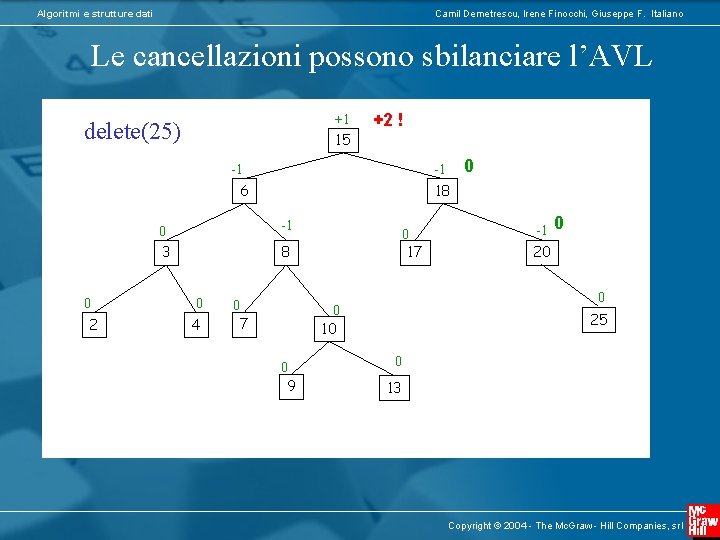 Algoritmi e strutture dati

Camil Demetrescu, Irene Finocchi, Giuseppe F. Italiano

Le cancellazioni possono sbilanciare l'AVL

delete(25)

+1 +2 !

15

-1

6

-1 0

18

0

3

-1

8

0

17

-1 0

20

0

2

0

4

0

7

0

10

0

25

0

9

0

13

Copyright © 2004 - The McGraw - Hill Companies, srl

Mc Graw Hill